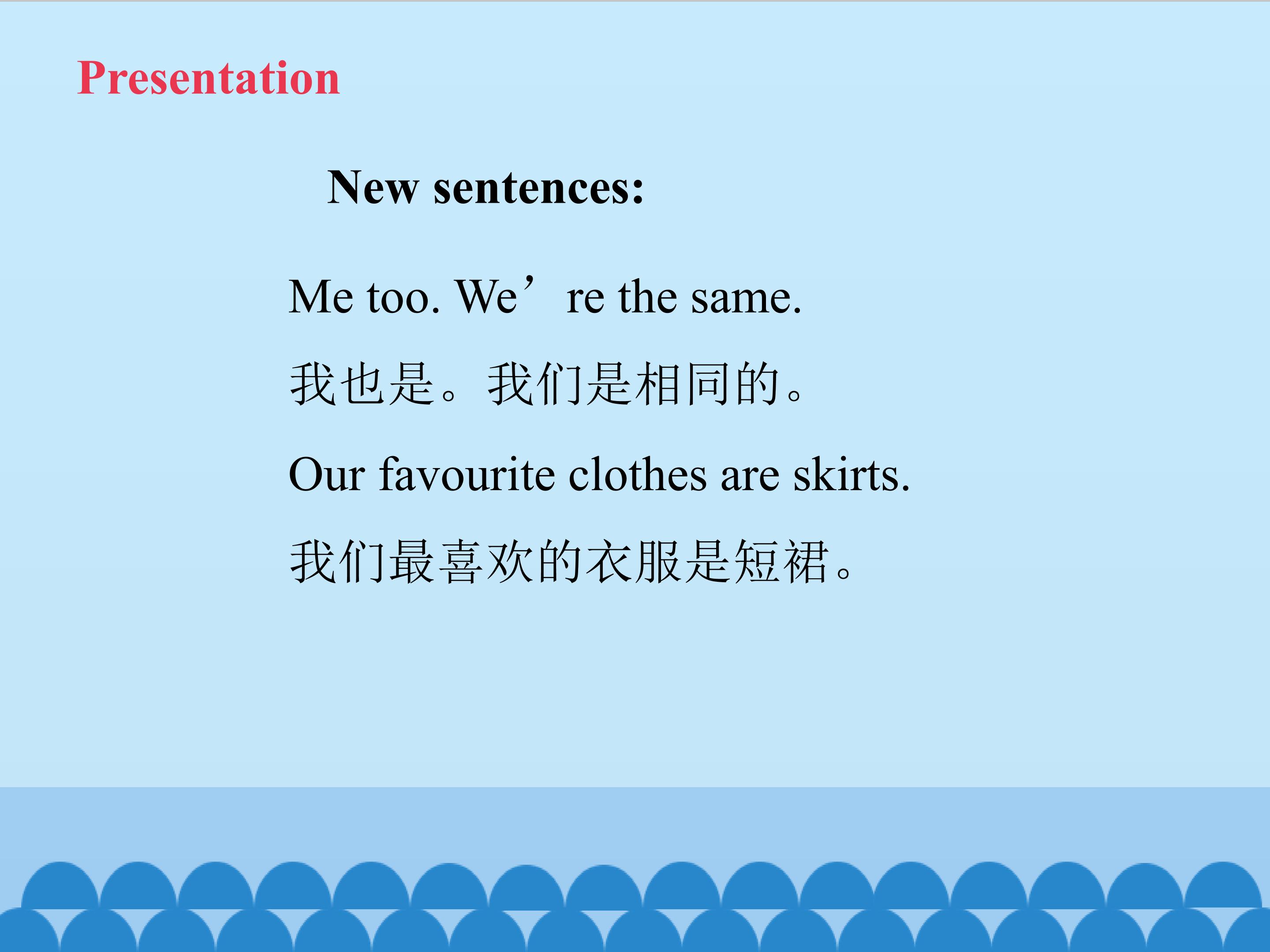 Presentation

New sentences:

Me too. We’re the same.

我也是。我们是相同的。

Our favourite clothes are skirts.

我们最喜欢的衣服是短裙。